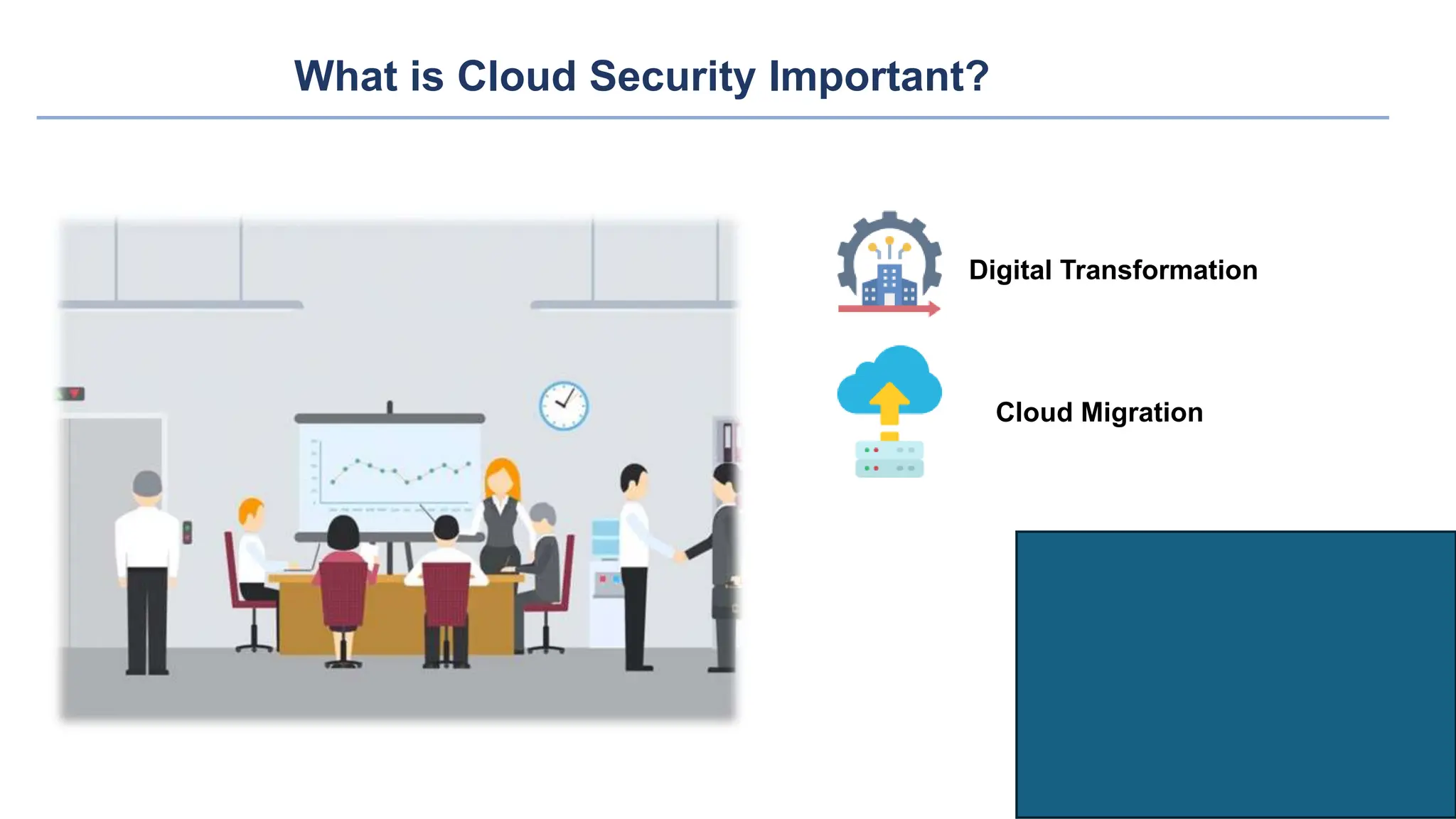 What is Cloud Security Important?

Digital Transformation

Cloud Migration